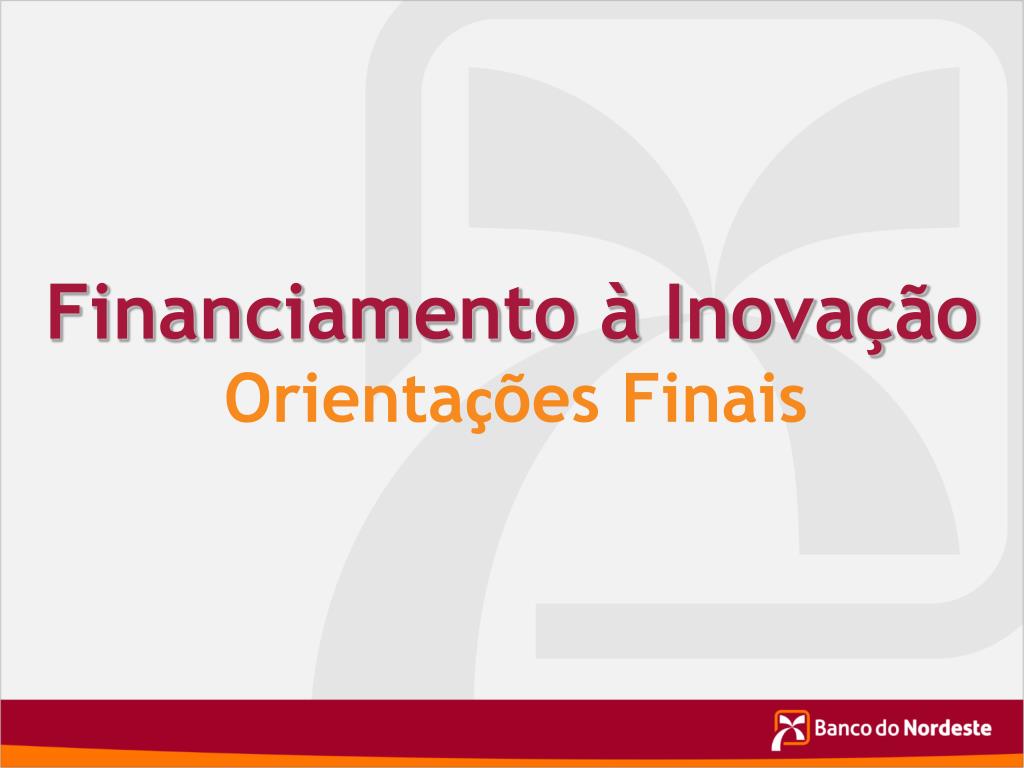 Financiamento à Inovação
Orientações Finais

Banco do Nordeste